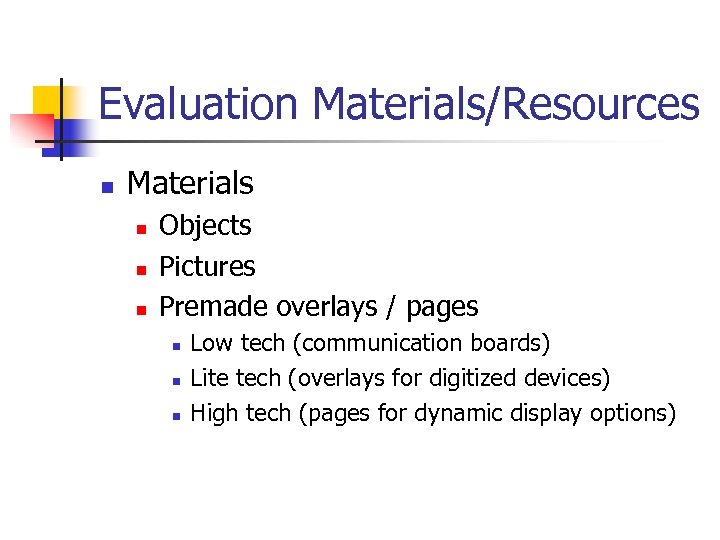 Evaluation Materials/Resources

- Materials
  - Objects
  - Pictures
  - Premade overlays / pages
    - Low tech (communication boards)
    - Lite tech (overlays for digitized devices)
    - High tech (pages for dynamic display options)